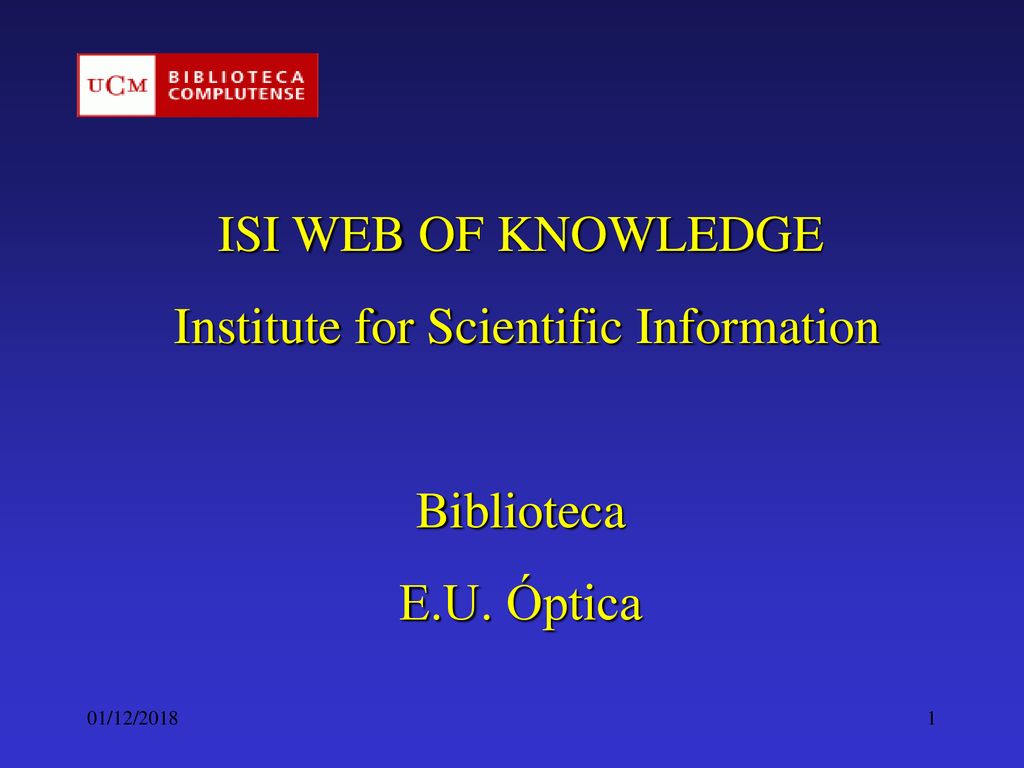 UCM BIBLIOTECA COMPLUTENSE

ISI WEB OF KNOWLEDGE
Institute for Scientific Information

Biblioteca
E.U. Óptica

01/12/2018

1